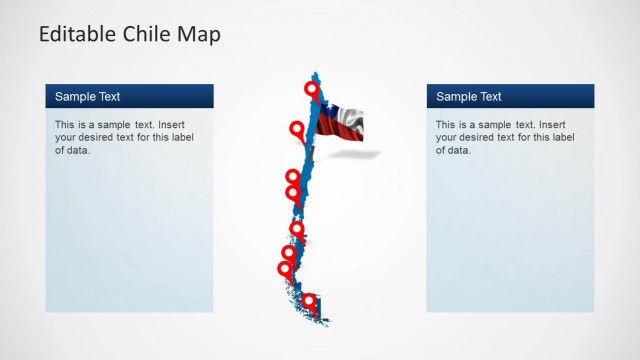 Editable Chile Map

Sample Text

This is a sample text. Insert your desired text for this label of data.

Sample Text

This is a sample text. Insert your desired text for this label of data.